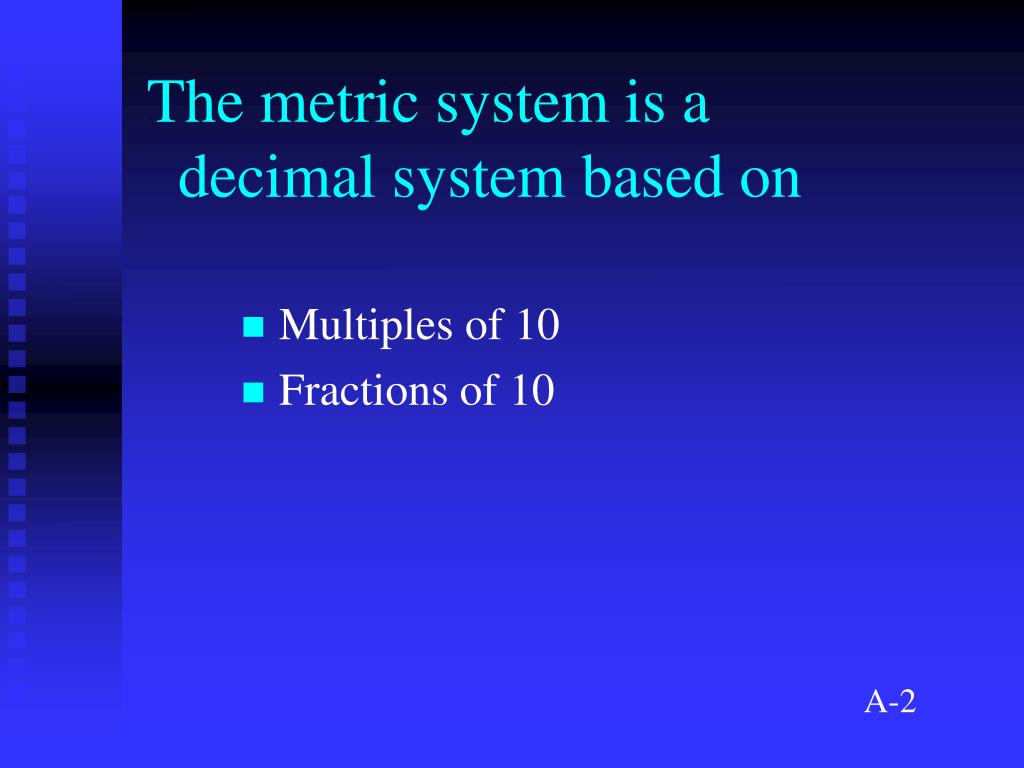 The metric system is a decimal system based on

- Multiples of 10
- Fractions of 10

A-2